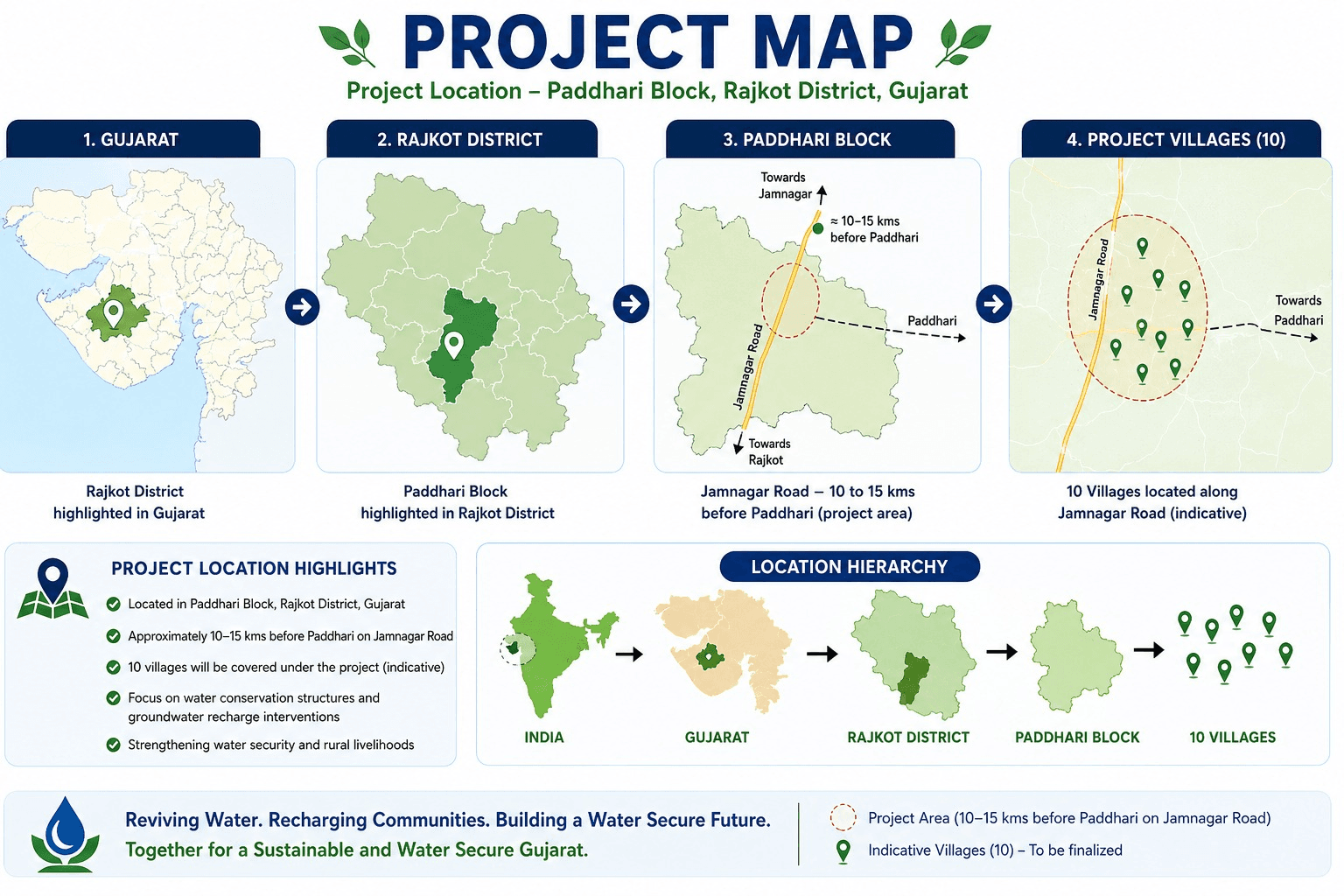 PROJECT MAP

Project Location – Paddhari Block, Rajkot District, Gujarat

1. GUJARAT

Rajkot District highlighted in Gujarat

2. RAJKOT DISTRICT

Paddhari Block highlighted in Rajkot District

3. PADDHARI BLOCK

Towards Jamnagar

≈ 10–15 kms before Paddhari

Paddhari

Jamnagar Road

Towards Rajkot

Jamnagar Road – 10 to 15 kms before Paddhari (project area)

4. PROJECT VILLAGES (10)

Jamnagar Road

Towards Paddhari

10 Villages located along Jamnagar Road (indicative)

PROJECT LOCATION HIGHLIGHTS

Located in Paddhari Block, Rajkot District, Gujarat

Approximately 10–15 kms before Paddhari on Jamnagar Road

10 villages will be covered under the project (indicative)

Focus on water conservation structures and groundwater recharge interventions

Strengthening water security and rural livelihoods

LOCATION HIERARCHY

INDIA

GUJARAT

RAJKOT DISTRICT

PADDHARI BLOCK

10 VILLAGES

Reviving Water. Recharging Communities. Building a Water Secure Future.

Together for a Sustainable and Water Secure Gujarat.

Project Area (10–15 kms before Paddhari on Jamnagar Road)

Indicative Villages (10) – To be finalized